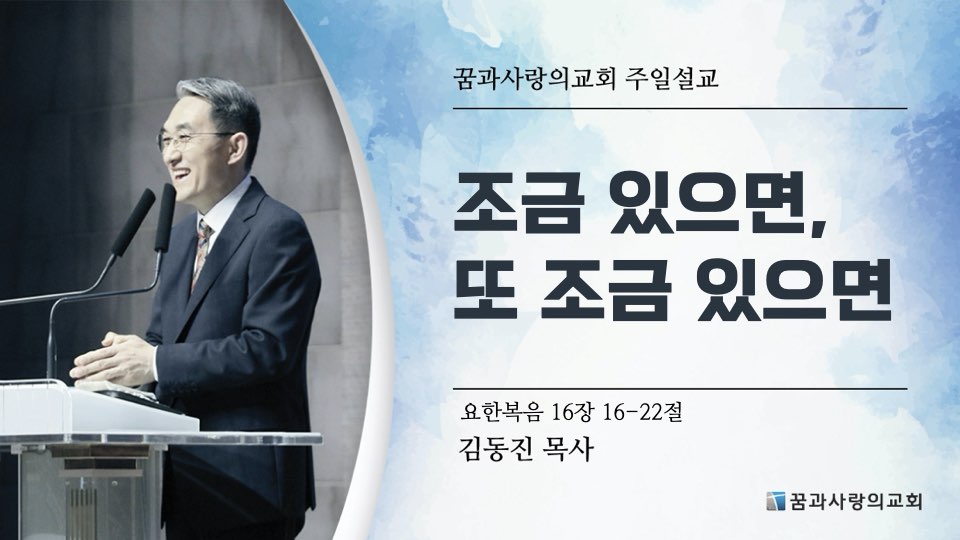 꿈과사랑의교회 주일설교

조금 있으면,
또 조금 있으면

요한복음 16장 16-22절
김동진 목사

꿈과사랑의교회